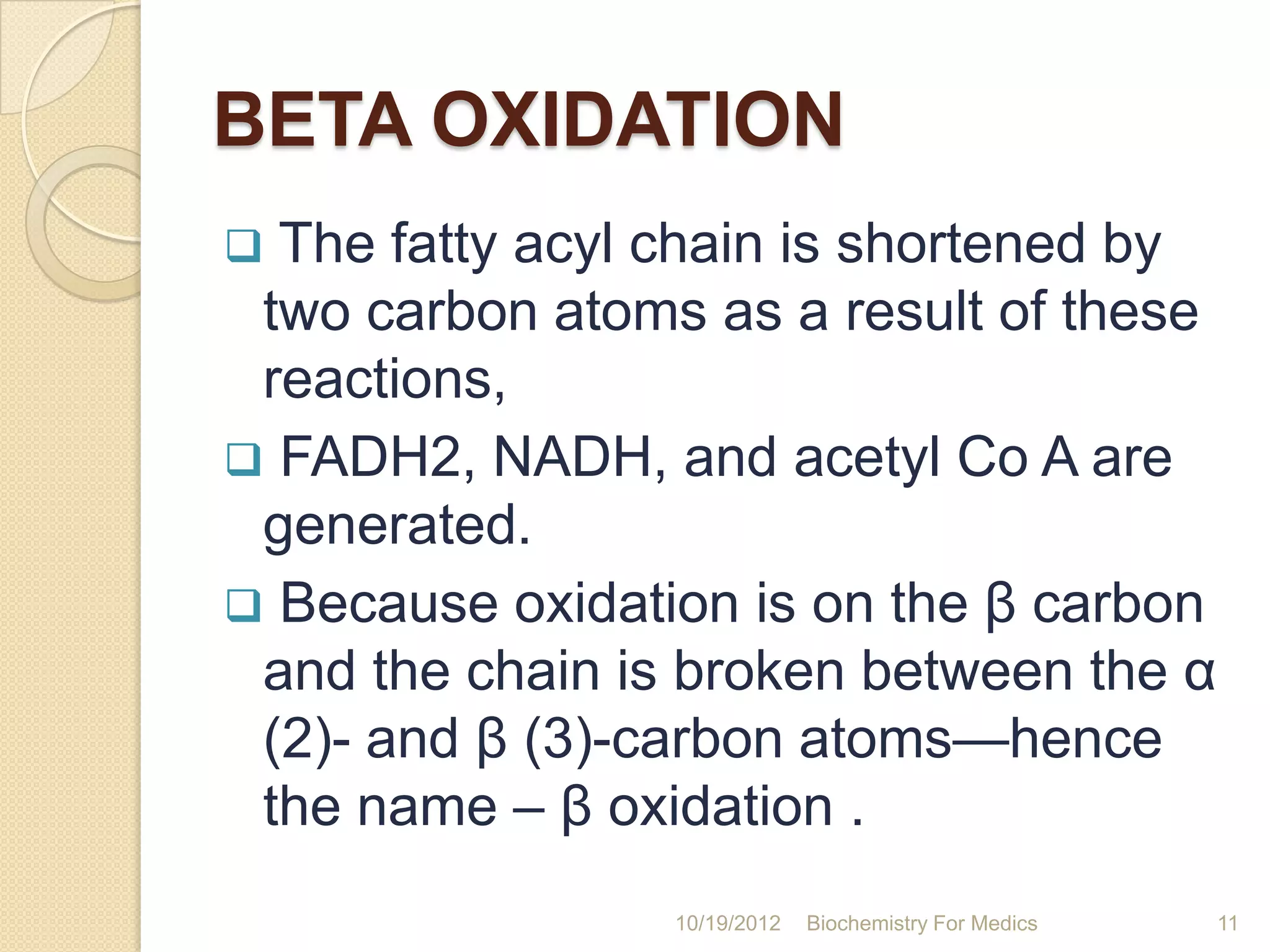 BETA OXIDATION

❑ The fatty acyl chain is shortened by two carbon atoms as a result of these reactions,

❑ FADH2, NADH, and acetyl Co A are generated.

❑ Because oxidation is on the β carbon and the chain is broken between the α (2)- and β (3)-carbon atoms—hence the name – β oxidation .

10/19/2012 Biochemistry For Medics 11